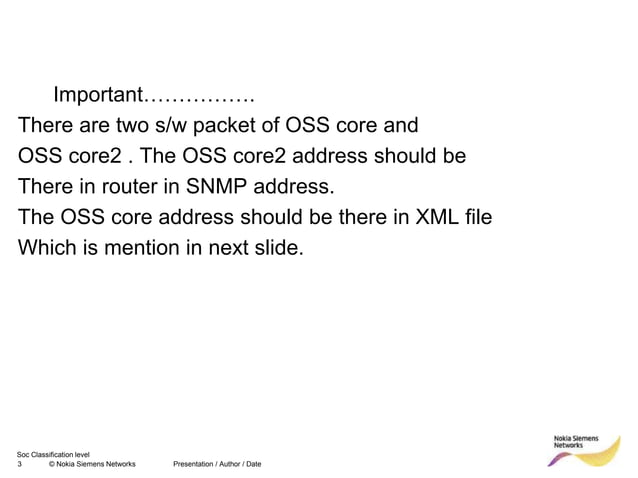 Important…………….
There are two s/w packet of OSS core and OSS core2 . The OSS core2 address should be There in router in SNMP address.
The OSS core address should be there in XML file Which is mention in next slide.

Soc Classification level
3 © Nokia Siemens Networks Presentation / Author / Date

Nokia Siemens Networks